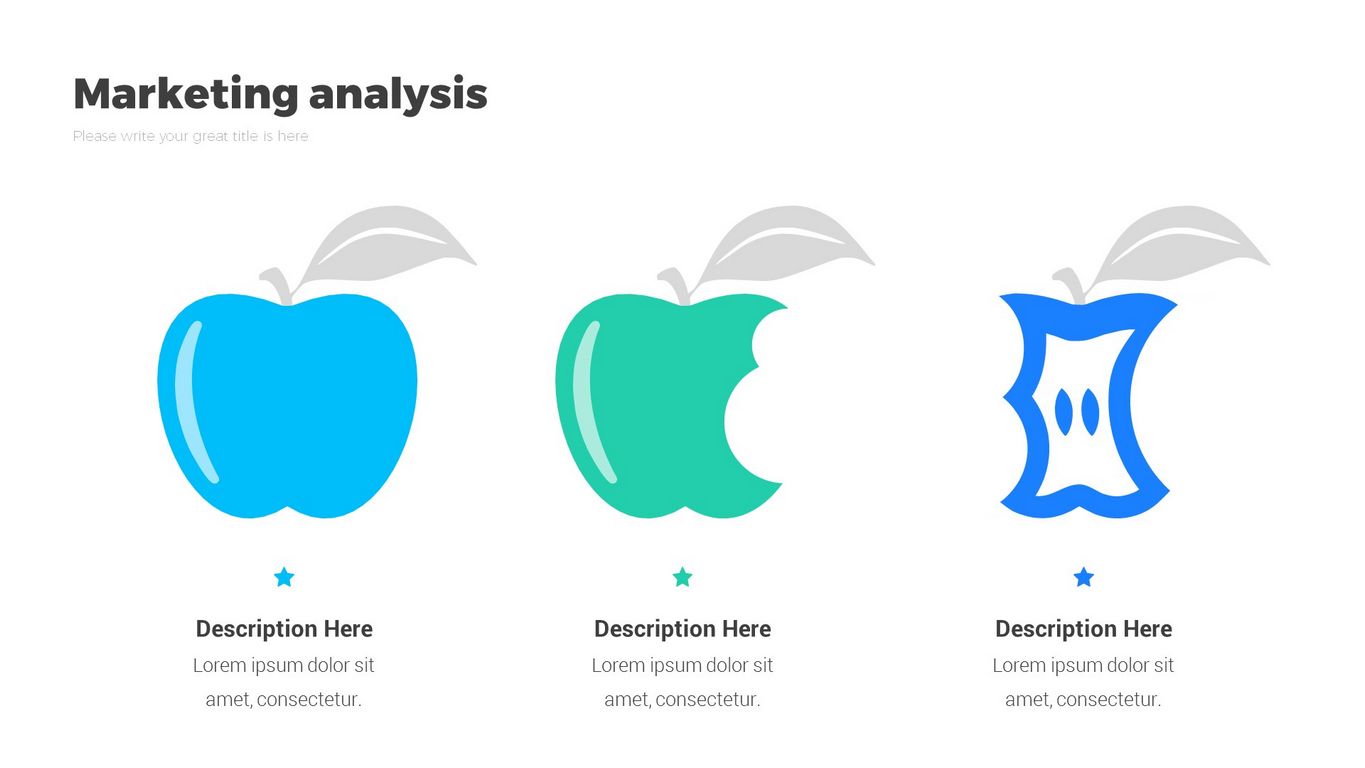 Marketing analysis

Please write your great title is here

Description Here

Lorem ipsum dolor sit amet, consectetur.

Description Here

Lorem ipsum dolor sit amet, consectetur.

Description Here

Lorem ipsum dolor sit amet, consectetur.